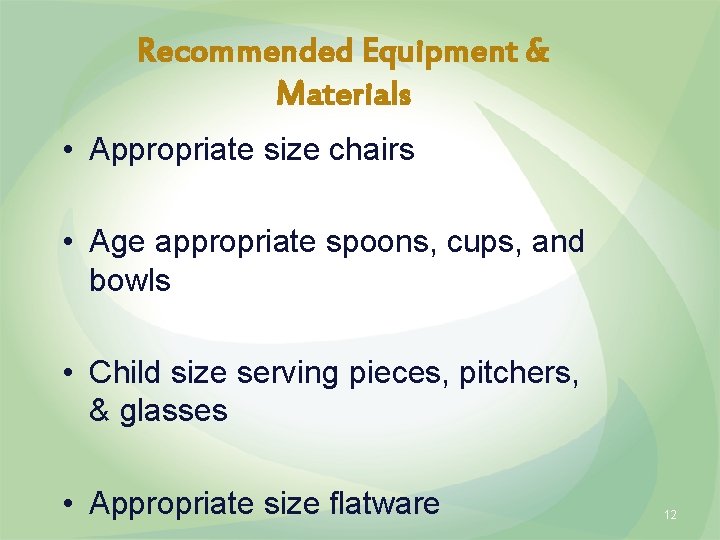 Recommended Equipment & Materials

• Appropriate size chairs

• Age appropriate spoons, cups, and bowls

• Child size serving pieces, pitchers, & glasses

• Appropriate size flatware

12